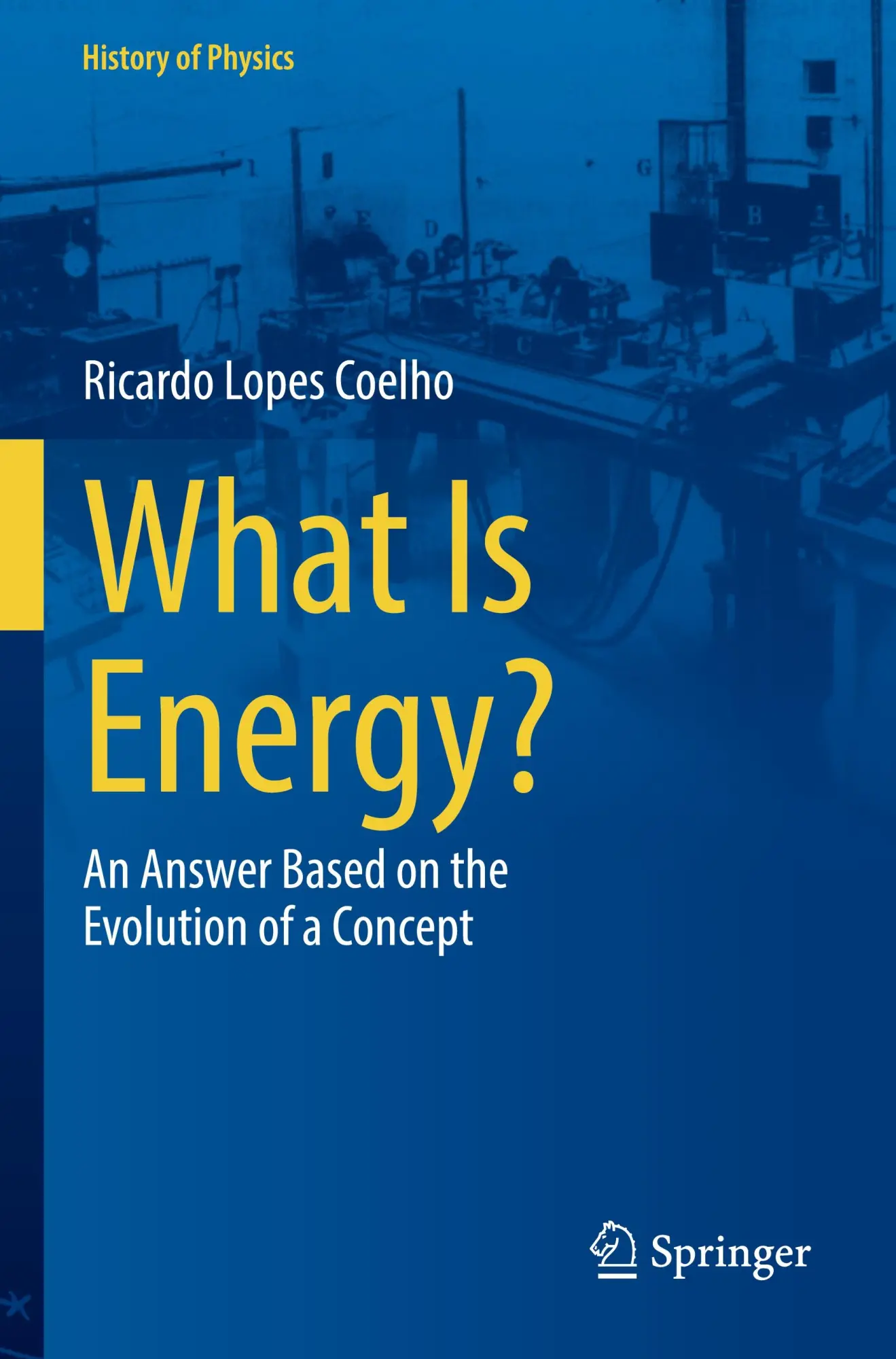 History of Physics

Ricardo Lopes Coelho

What Is Energy?

An Answer Based on the Evolution of a Concept

Springer